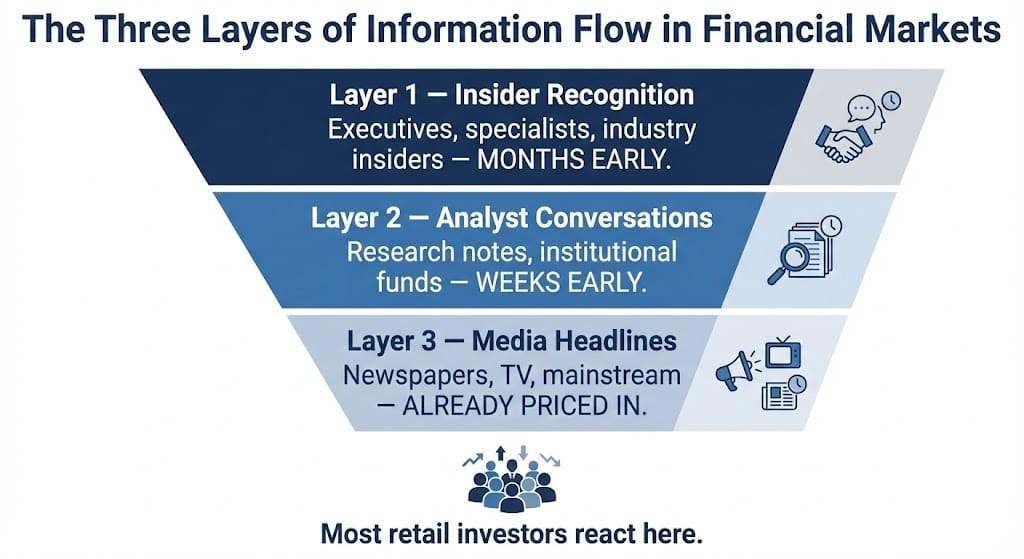 The Three Layers of Information Flow in Financial Markets

Layer 1 — Insider Recognition
Executives, specialists, industry insiders — MONTHS EARLY.

Layer 2 — Analyst Conversations
Research notes, institutional funds — WEEKS EARLY.

Layer 3 — Media Headlines
Newspapers, TV, mainstream — ALREADY PRICED IN.

Most retail investors react here.